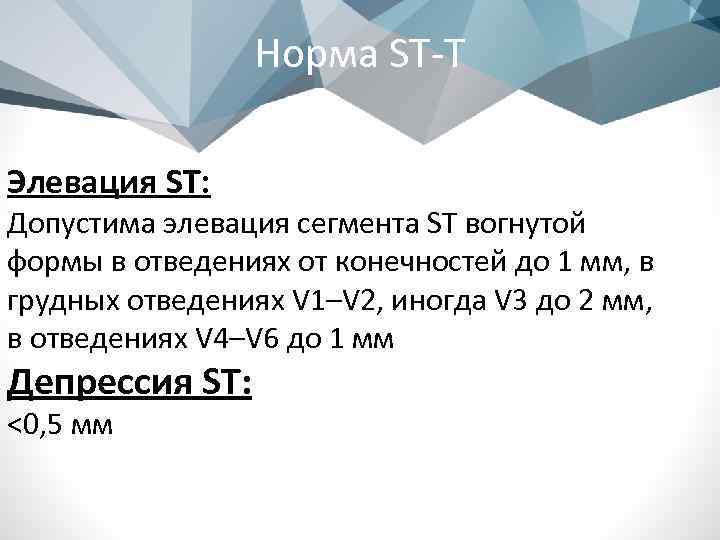 Норма ST-T

Элевация ST:
Допустима элевация сегмента ST вогнутой формы в отведениях от конечностей до 1 мм, в грудных отведениях V1–V2, иногда V3 до 2 мм, в отведениях V4–V6 до 1 мм

Депрессия ST:
<0,5 мм